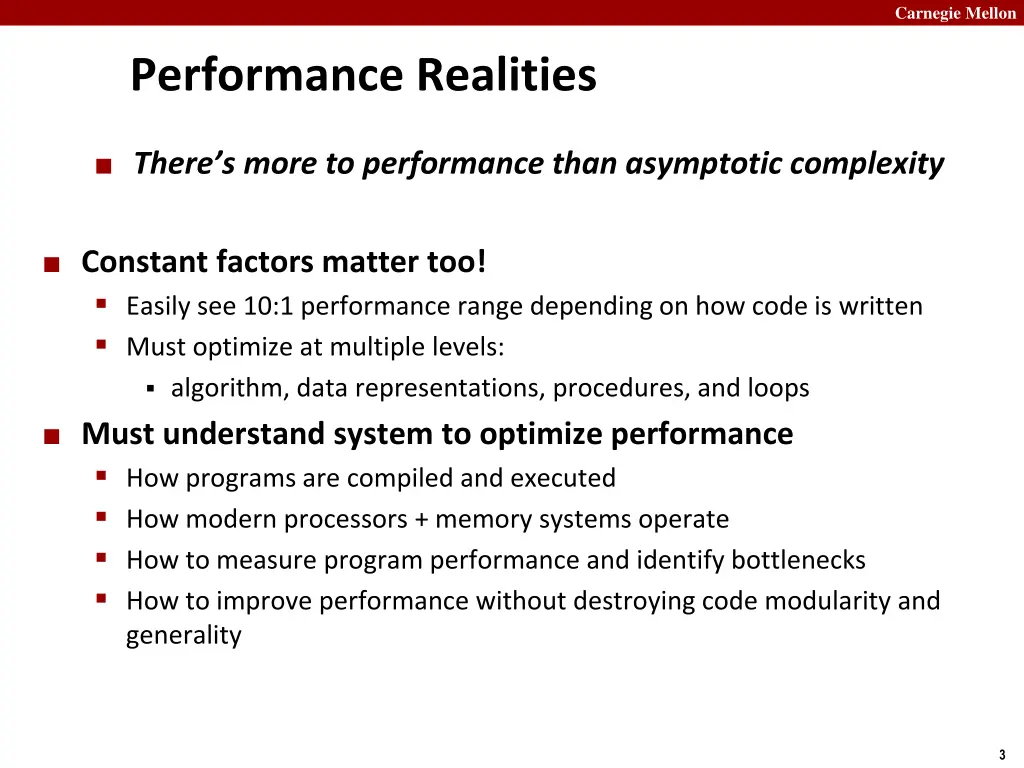 Carnegie Mellon

Performance Realities

There's more to performance than asymptotic complexity

Constant factors matter too!

Easily see 10:1 performance range depending on how code is written

Must optimize at multiple levels:

algorithm, data representations, procedures, and loops

Must understand system to optimize performance

How programs are compiled and executed

How modern processors + memory systems operate

How to measure program performance and identify bottlenecks

How to improve performance without destroying code modularity and generality

3